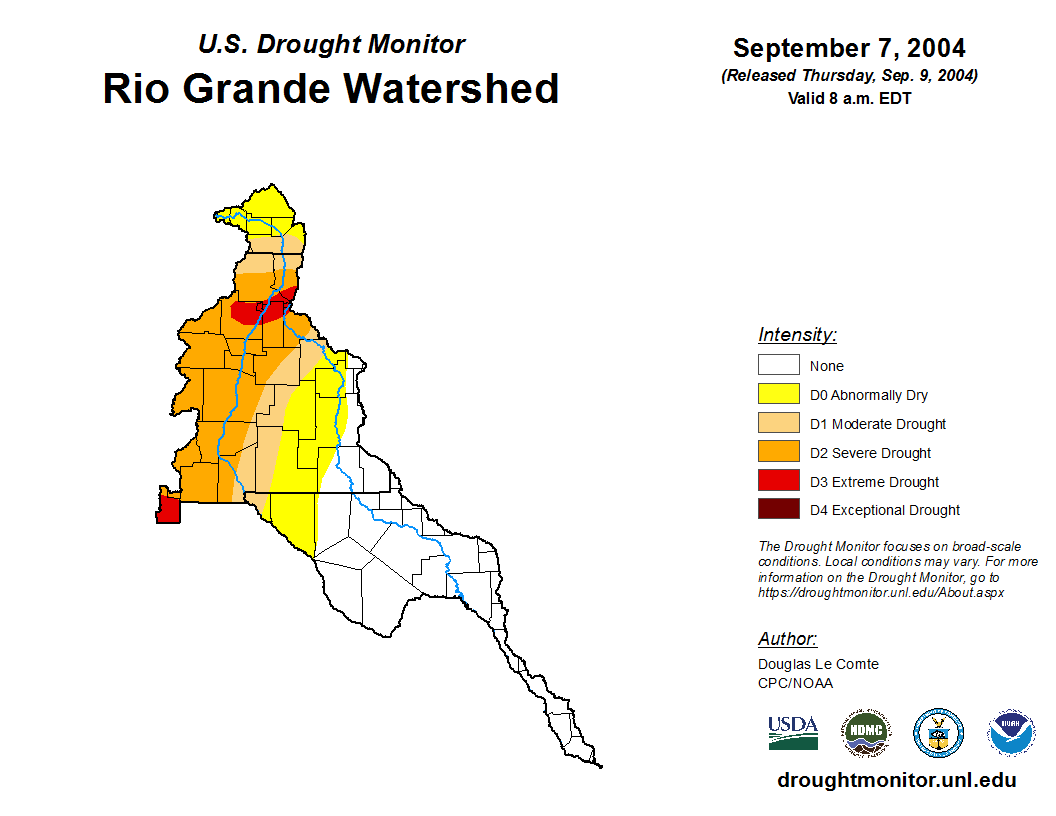 U.S. Drought Monitor
Rio Grande Watershed

September 7, 2004
(Released Thursday, Sep. 9, 2004)
Valid 8 a.m. EDT

Intensity:
None
D0 Abnormally Dry
D1 Moderate Drought
D2 Severe Drought
D3 Extreme Drought
D4 Exceptional Drought

The Drought Monitor focuses on broad-scale conditions. Local conditions may vary. For more information on the Drought Monitor, go to https://droughtmonitor.unl.edu/About.aspx

Author:
Douglas Le Comte
CPC/NOAA

USDA
NDMC
NOAA

droughtmonitor.unl.edu